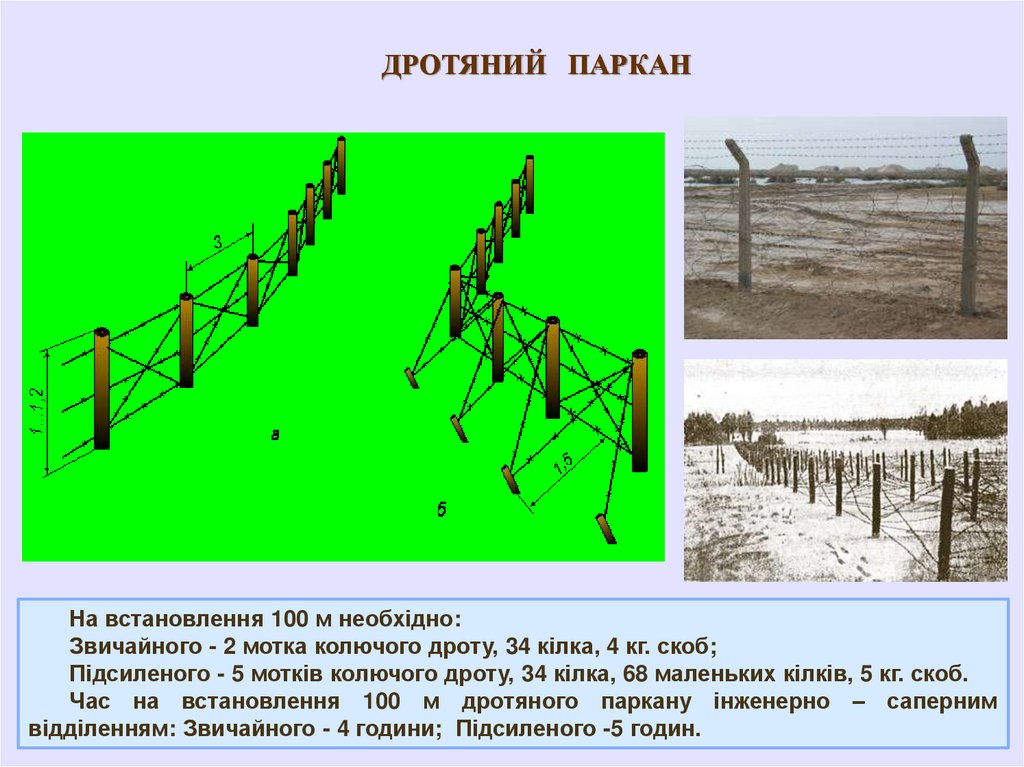 ДРОТЯНИЙ ПАРКАН

3

1...1,2

а

1,5

б

На встановлення 100 м необхідно:

Звичайного - 2 мотка колючого дроту, 34 кілка, 4 кг. скоб;

Підсиленого - 5 мотків колючого дроту, 34 кілка, 68 маленьких кілків, 5 кг. скоб.

Час на встановлення 100 м дротяного паркану інженерно – саперним відділенням: Звичайного - 4 години; Підсиленого -5 годин.